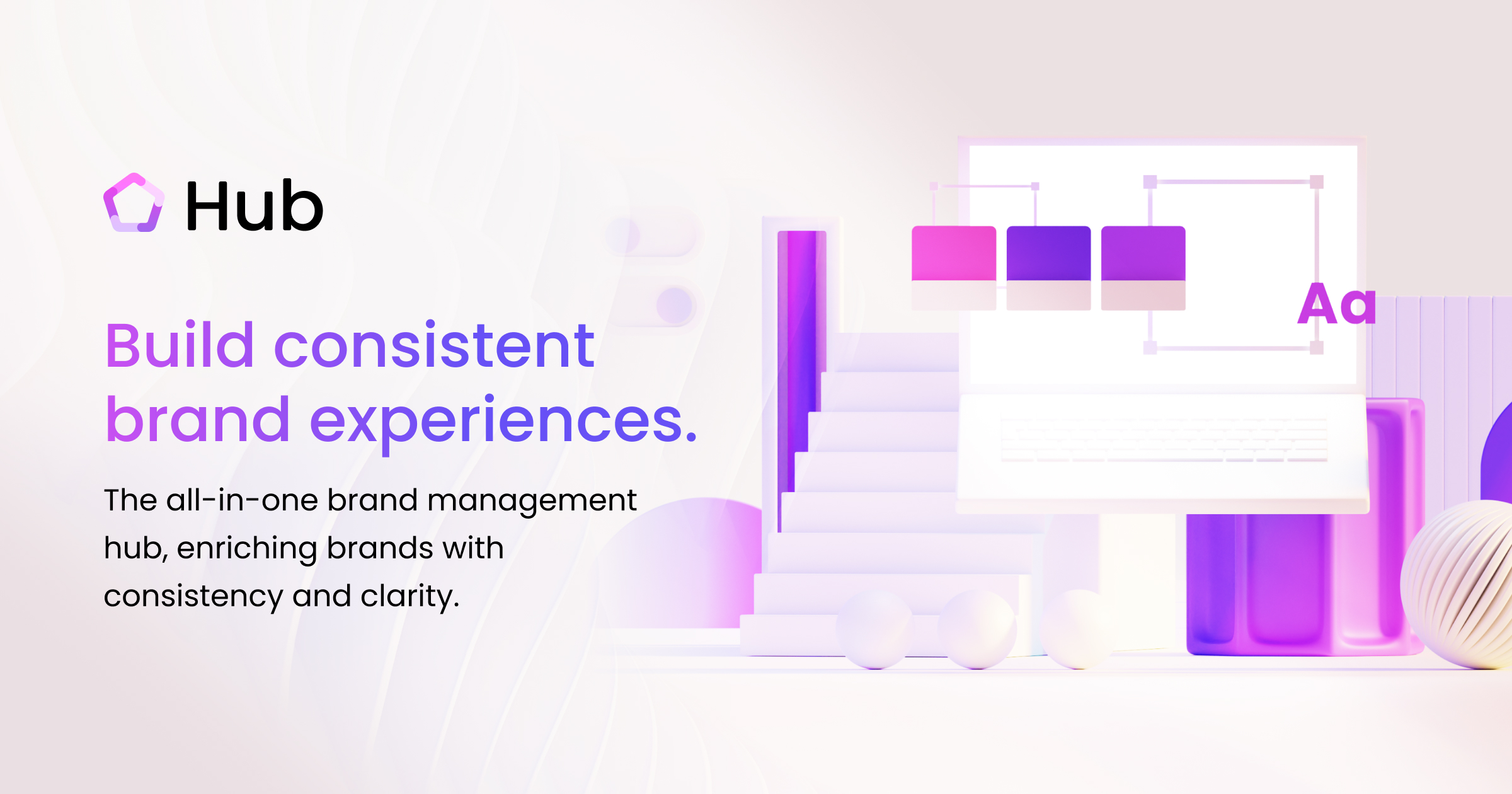 Hub

Build consistent brand experiences.

The all-in-one brand management hub, enriching brands with consistency and clarity.

Aa